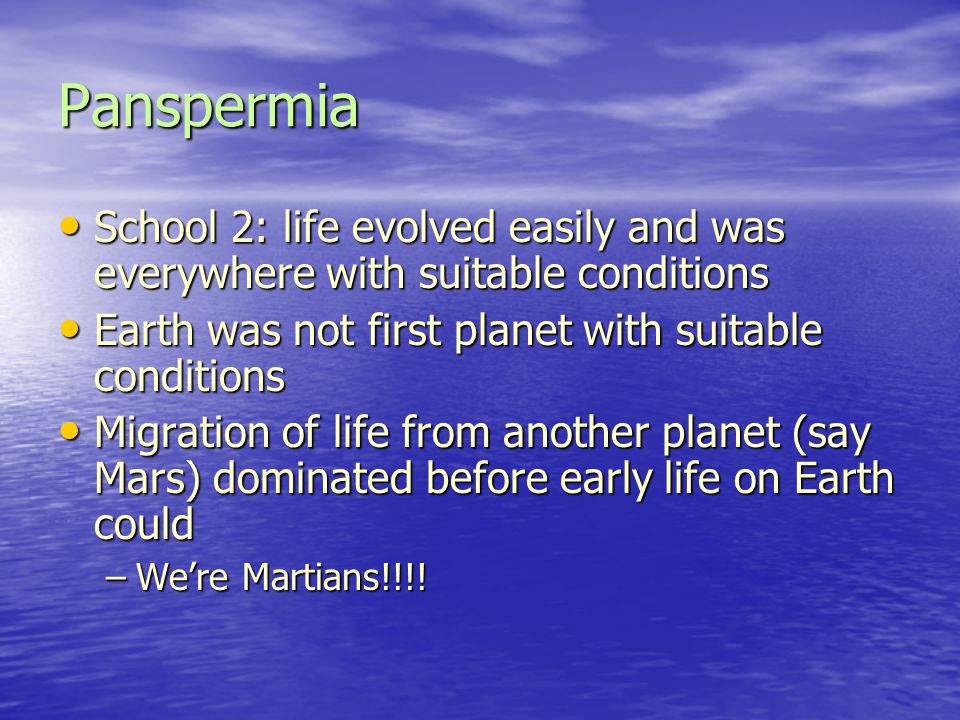 Panspermia

• School 2: life evolved easily and was everywhere with suitable conditions
• Earth was not first planet with suitable conditions
• Migration of life from another planet (say Mars) dominated before early life on Earth could
– We're Martians!!!!